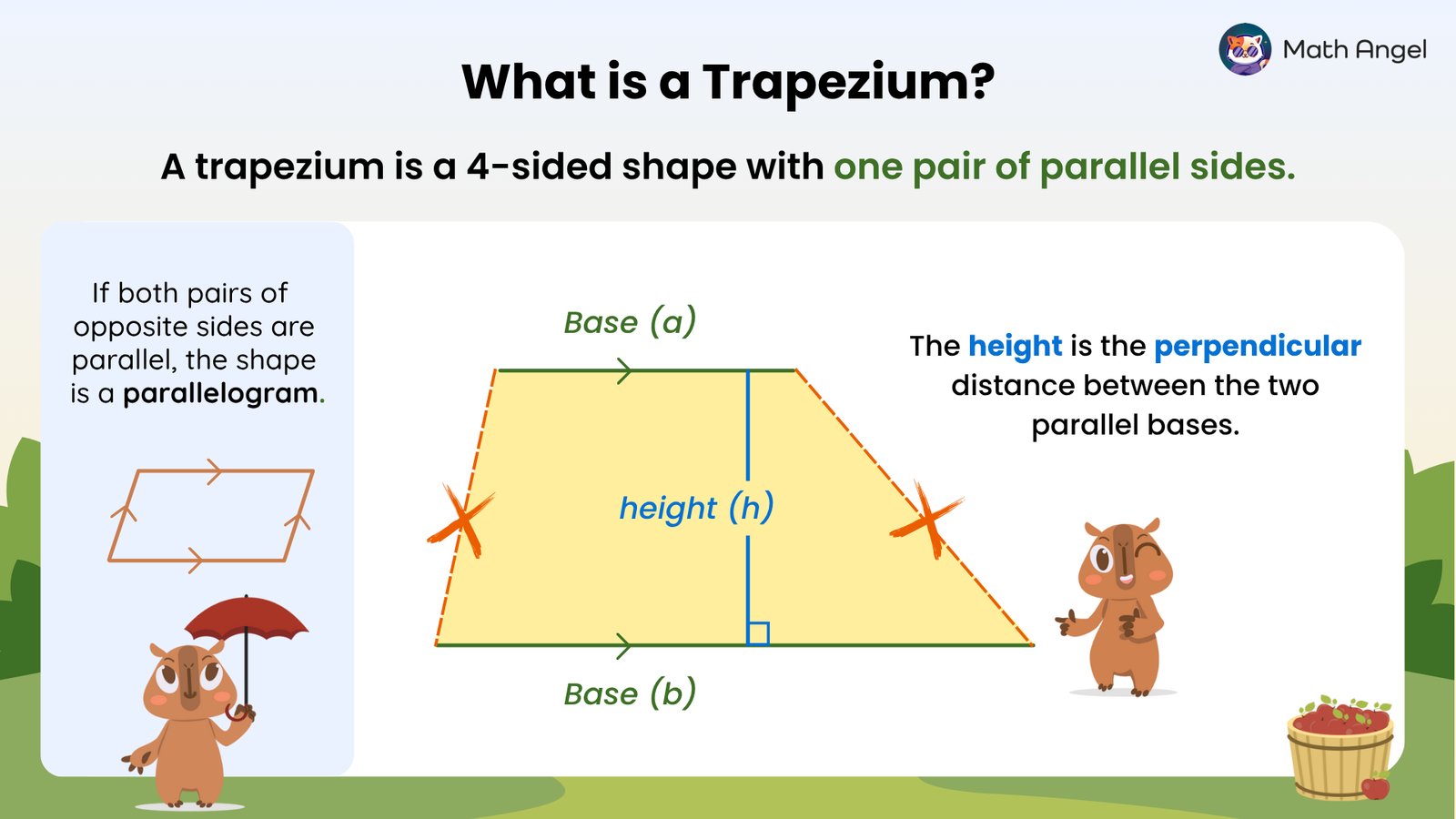 Math Angel

What is a Trapezium?

A trapezium is a 4-sided shape with one pair of parallel sides.

If both pairs of opposite sides are parallel, the shape is a parallelogram.

Base (a)

height (h)

Base (b)

The height is the perpendicular distance between the two parallel bases.